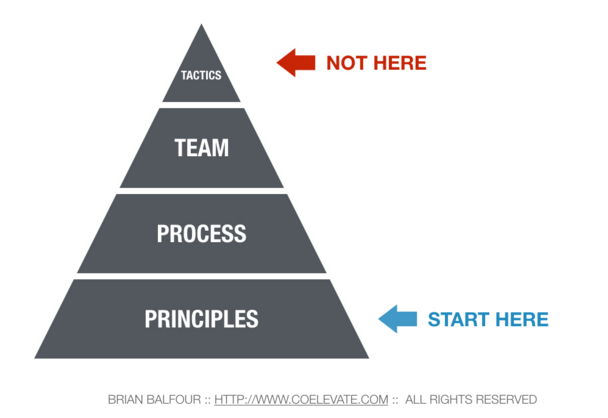 TACTICS

NOT HERE

TEAM

PROCESS

PRINCIPLES

START HERE

BRIAN BALFOUR :: HTTP://WWW.COELEVATE.COM :: ALL RIGHTS RESERVED